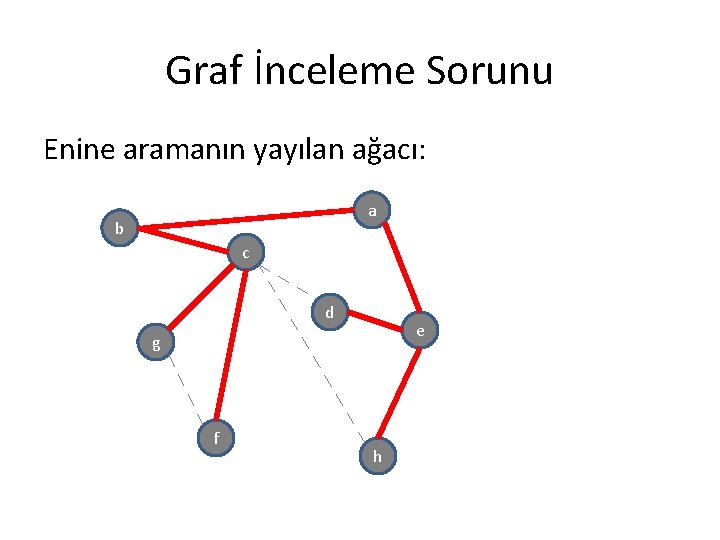 Graf İnceleme Sorunu

Enine aramanın yayılan ağacı:

a
b
c
d
e
g
f
h